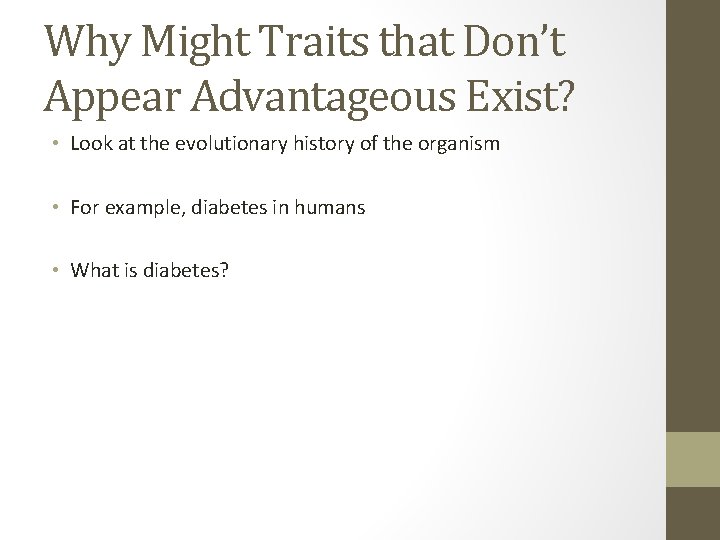 Why Might Traits that Don't Appear Advantageous Exist?

• Look at the evolutionary history of the organism

• For example, diabetes in humans

• What is diabetes?